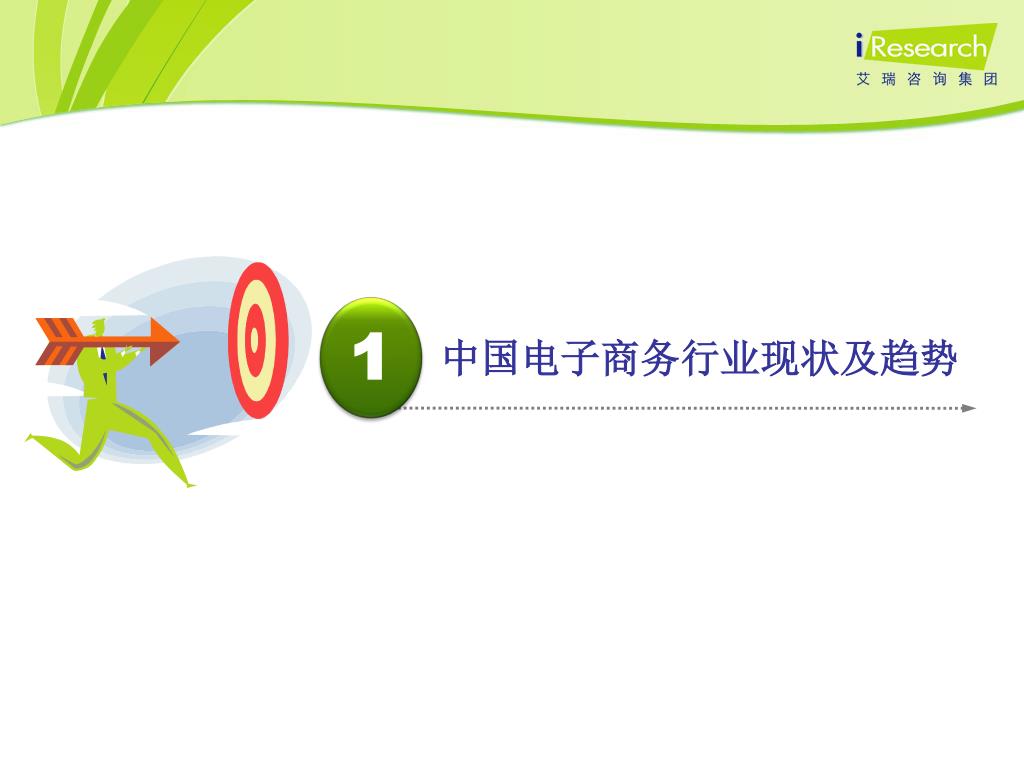 iResearch
艾瑞咨询集团

1

中国电子商务行业现状及趋势